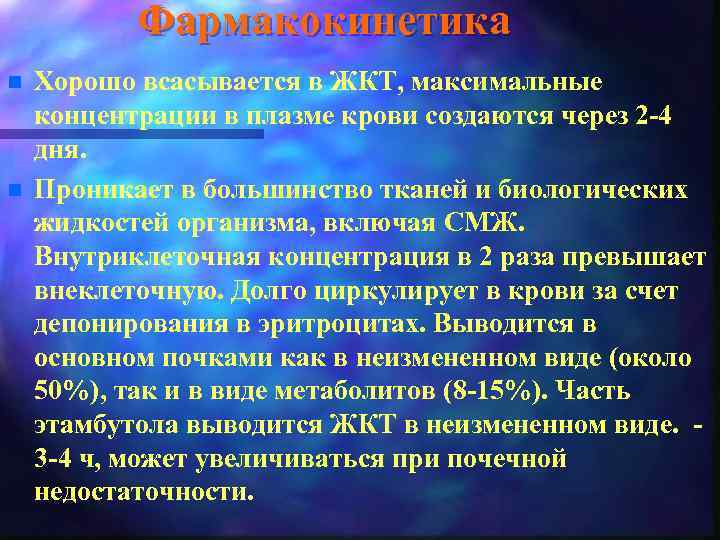 Фармакокинетика

Хорошо всасывается в ЖКТ, максимальные концентрации в плазме крови создаются через 2-4 дня.

Проникает в большинство тканей и биологических жидкостей организма, включая СМЖ. Внутриклеточная концентрация в 2 раза превышает внеклеточную. Долго циркулирует в крови за счет депонирования в эритроцитах. Выводится в основном почками как в неизмененном виде (около 50%), так и в виде метаболитов (8-15%). Часть этамбутола выводится ЖКТ в неизмененном виде. - 3-4 ч, может увеличиваться при почечной недостаточности.